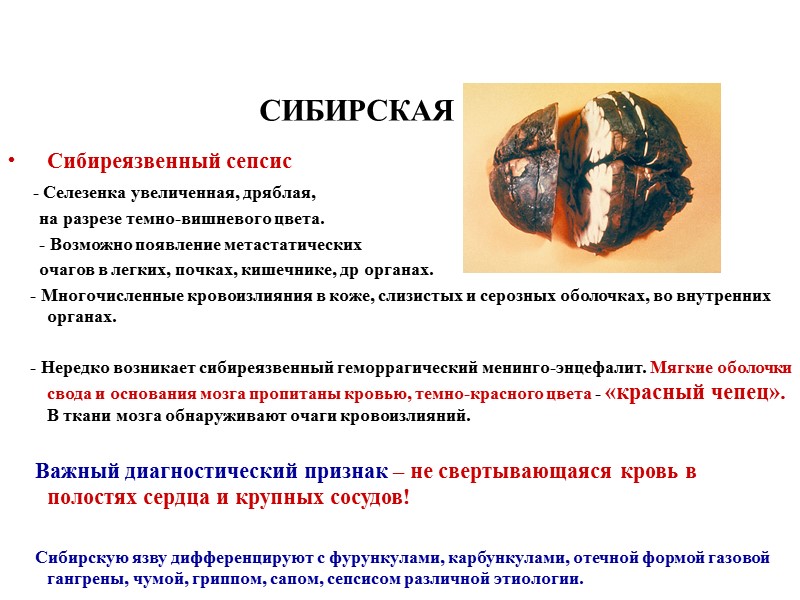 СИБИРСКАЯ

• Сибиреязвенный сепсис

- Селезенка увеличенная, дряблая, на разрезе темно-вишневого цвета.

- Возможно появление метастатических очагов в легких, почках, кишечнике, др органах.

- Многочисленные кровоизлияния в коже, слизистых и серозных оболочках, во внутренних органах.

- Нередко возникает сибиреязвенный геморрагический менинго-энцефалит. Мягкие оболочки свода и основания мозга пропитаны кровью, темно-красного цвета - «красный чепец». В ткани мозга обнаруживают очаги кровоизлияний.

Важный диагностический признак – не свертывающаяся кровь в полостях сердца и крупных сосудов!

Сибирскую язву дифференцируют с фурункулами, карбункулами, отечной формой газовой гангрены, чумой, гриппом, сапом, сепсисом различной этиологии.